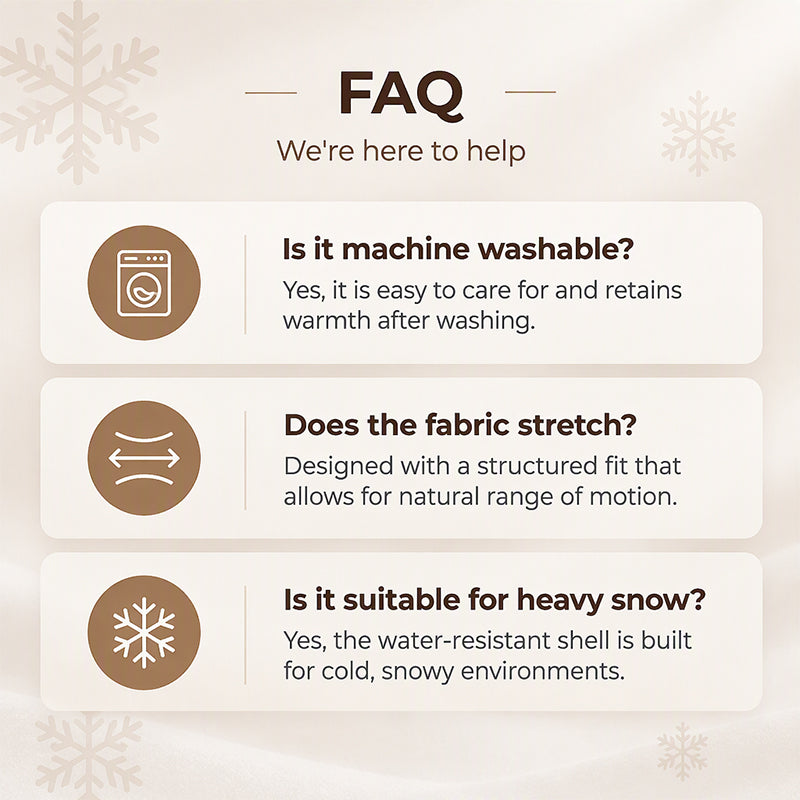 FAQ

We're here to help

Is it machine washable?

Yes, it is easy to care for and retains warmth after washing.

Does the fabric stretch?

Designed with a structured fit that allows for natural range of motion.

Is it suitable for heavy snow?

Yes, the water-resistant shell is built for cold, snowy environments.